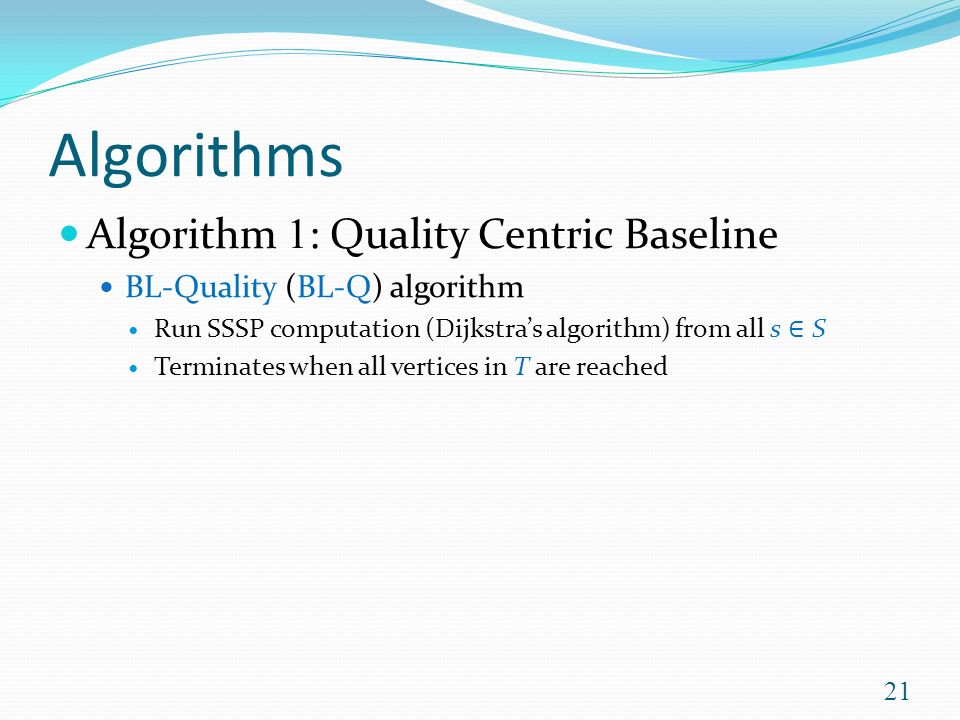 Algorithms

Algorithm 1: Quality Centric Baseline

BL-Quality (BL-Q) algorithm

Run SSSP computation (Dijkstra's algorithm) from all $s \in S$

Terminates when all vertices in $T$ are reached

21